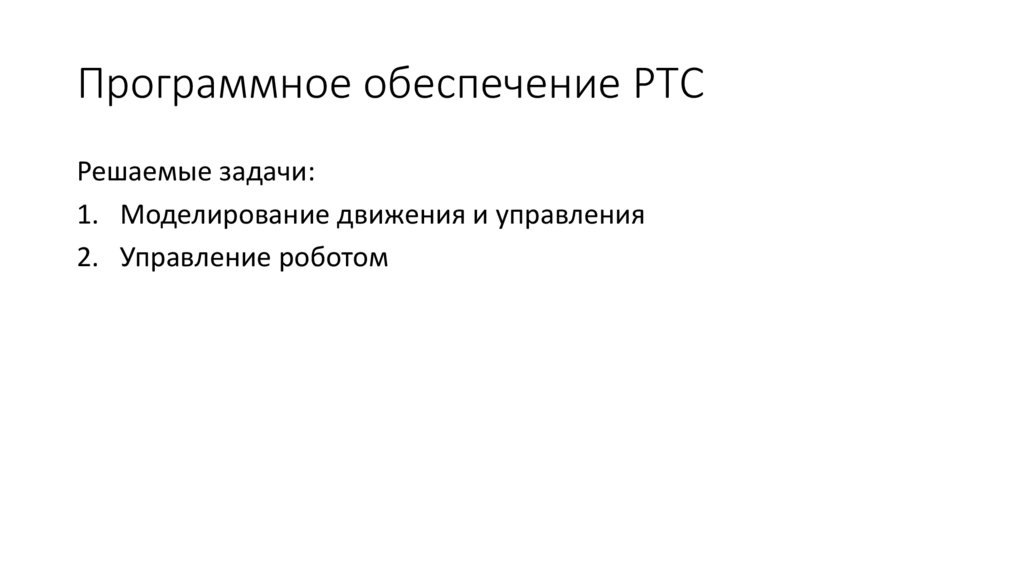 Программное обеспечение РТС

Решаемые задачи:

1. Моделирование движения и управления
2. Управление роботом